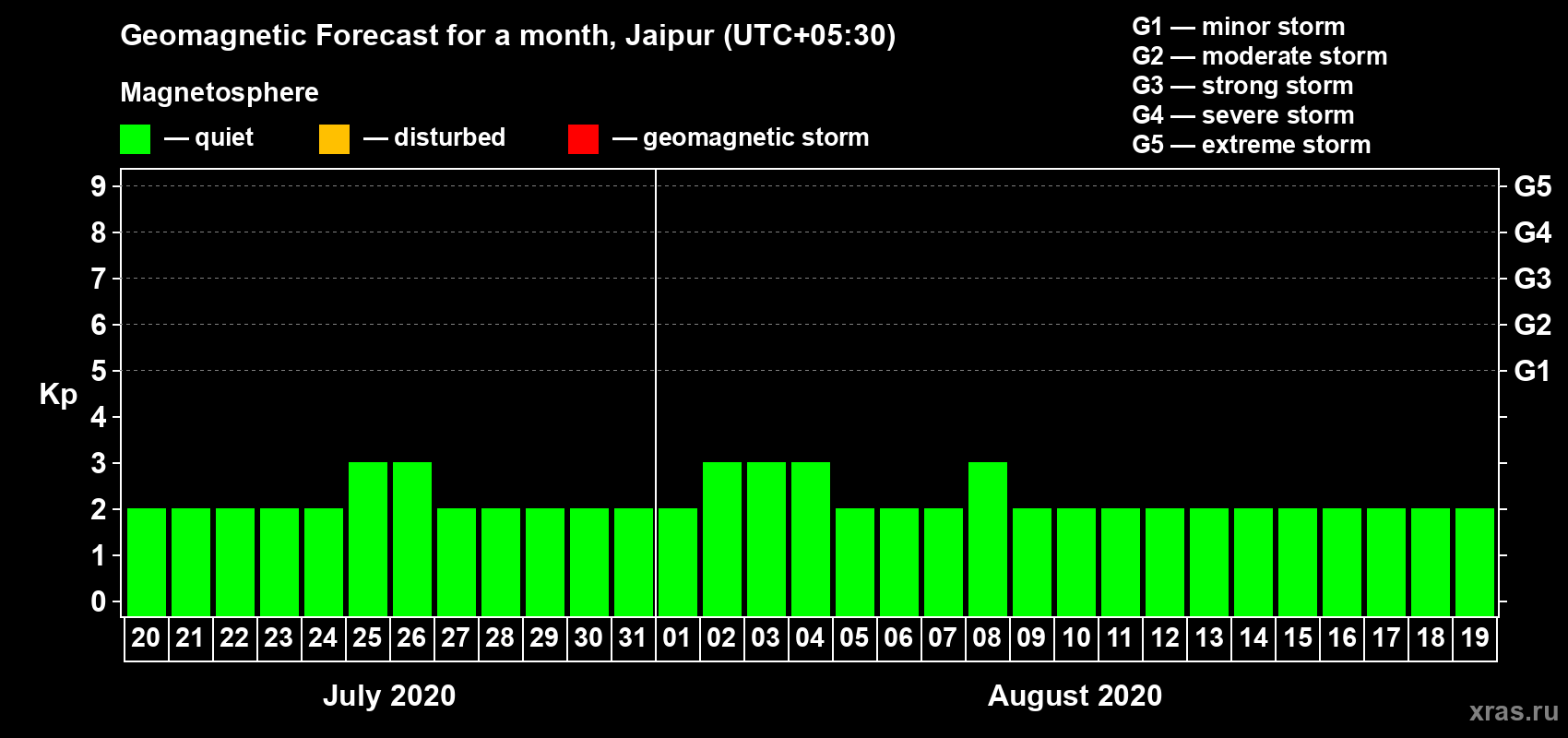 Geomagnetic Forecast for a month, Jaipur (UTC+05:30)

Magnetosphere

— quiet — disturbed — geomagnetic storm

G1 — minor storm
G2 — moderate storm
G3 — strong storm
G4 — severe storm
G5 — extreme storm

Kp

9 8 7 6 5 4 3 2 1 0

G5 G4 G3 G2 G1

20 21 22 23 24 25 26 27 28 29 30 31 01 02 03 04 05 06 07 08 09 10 11 12 13 14 15 16 17 18 19

July 2020

August 2020

xras.ru